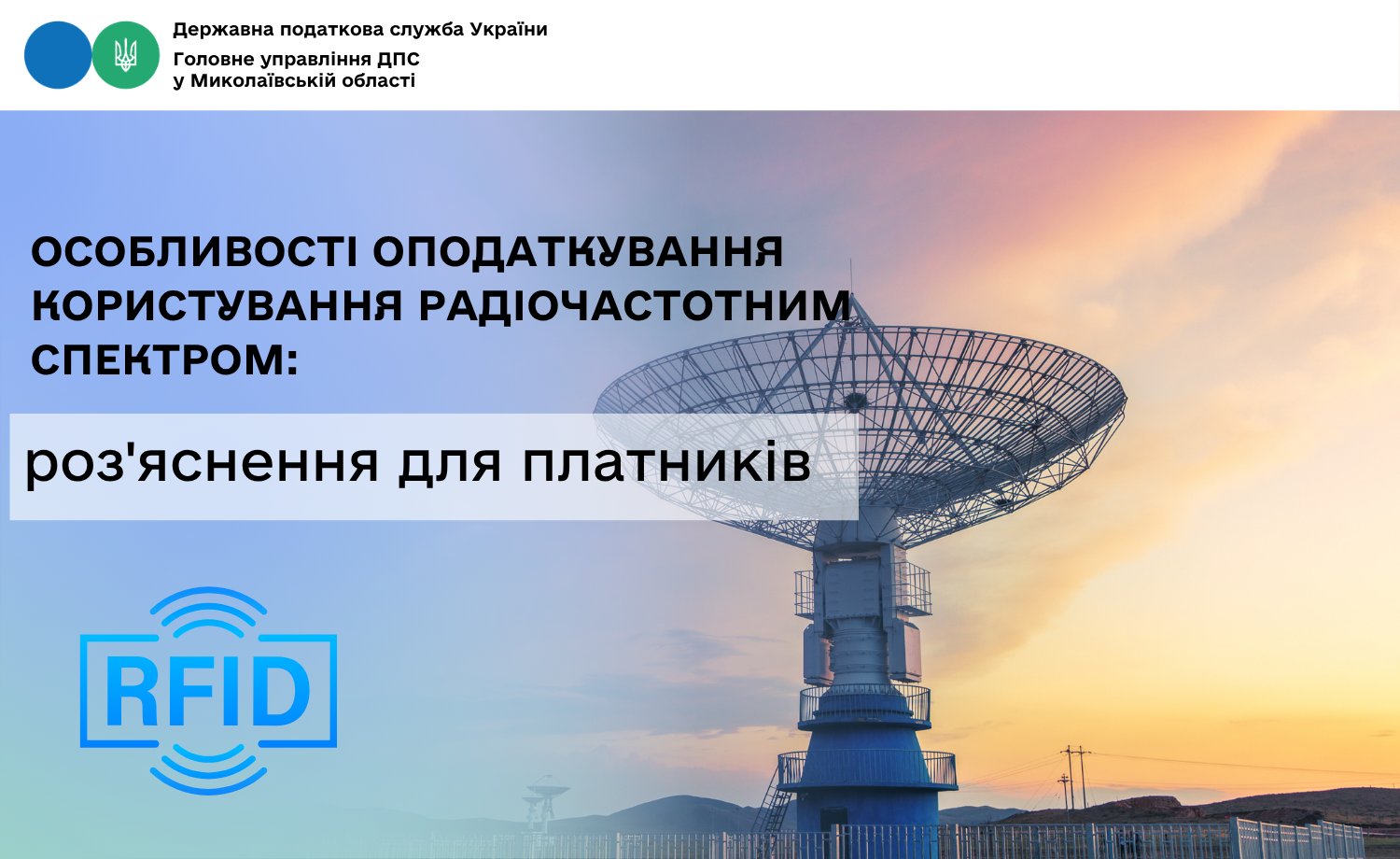 Державна податкова служба України
Головне управління ДПС
у Миколаївській області

ОСОБЛИВОСТІ ОПОДАТКУВАННЯ КОРИСТУВАННЯ РАДІОЧАСТОТНИМ СПЕКТРОМ:

роз'яснення для платників

RFID